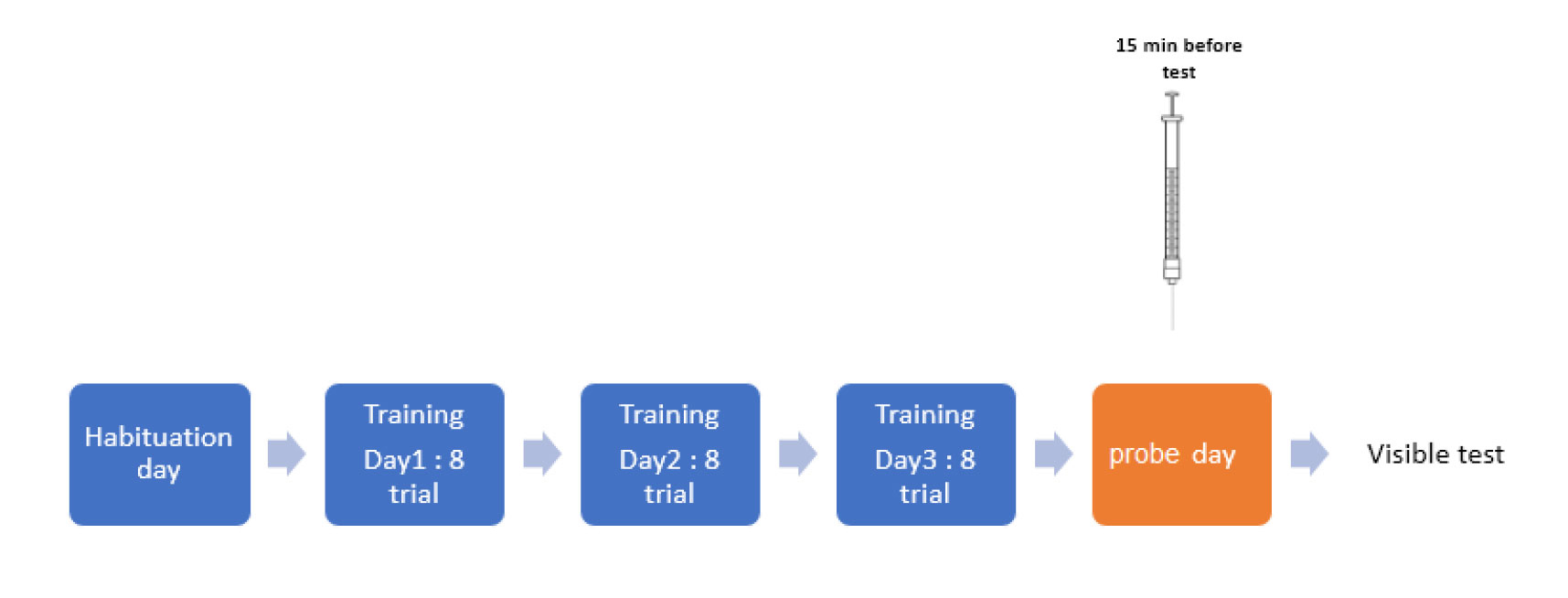 15 min before test

Habituation day

Training Day1 : 8 trial

Training Day2 : 8 trial

Training Day3 : 8 trial

probe day

Visible test